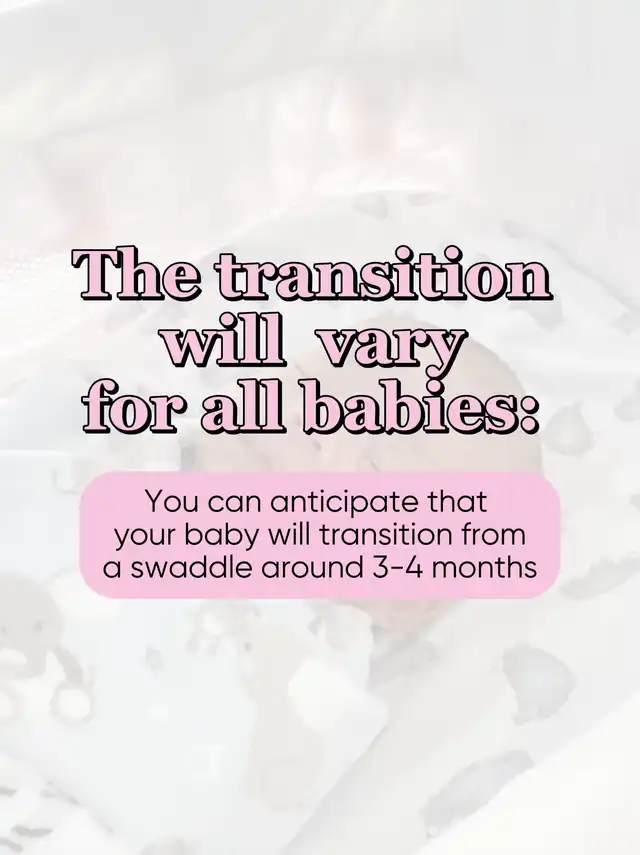 The transition will vary for all babies:

You can anticipate that your baby will transition from a swaddle around 3-4 months